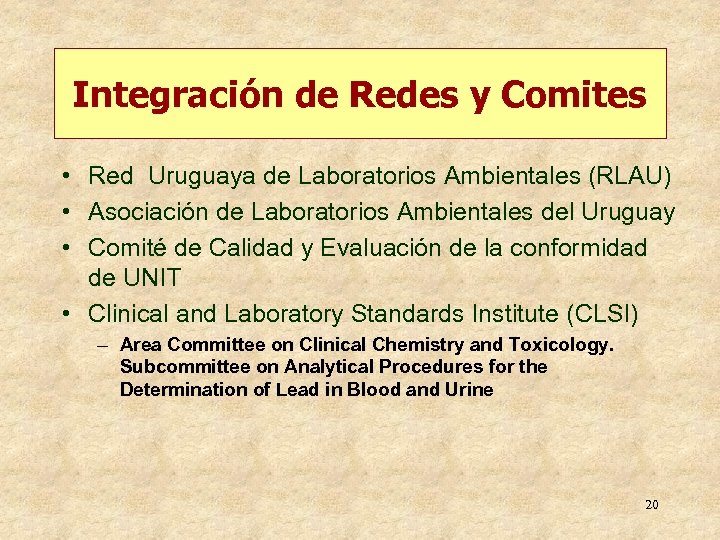 Integración de Redes y Comites

• Red Uruguaya de Laboratorios Ambientales (RLAU)
• Asociación de Laboratorios Ambientales del Uruguay
• Comité de Calidad y Evaluación de la conformidad de UNIT
• Clinical and Laboratory Standards Institute (CLSI)
– Area Committee on Clinical Chemistry and Toxicology. Subcommittee on Analytical Procedures for the Determination of Lead in Blood and Urine

20